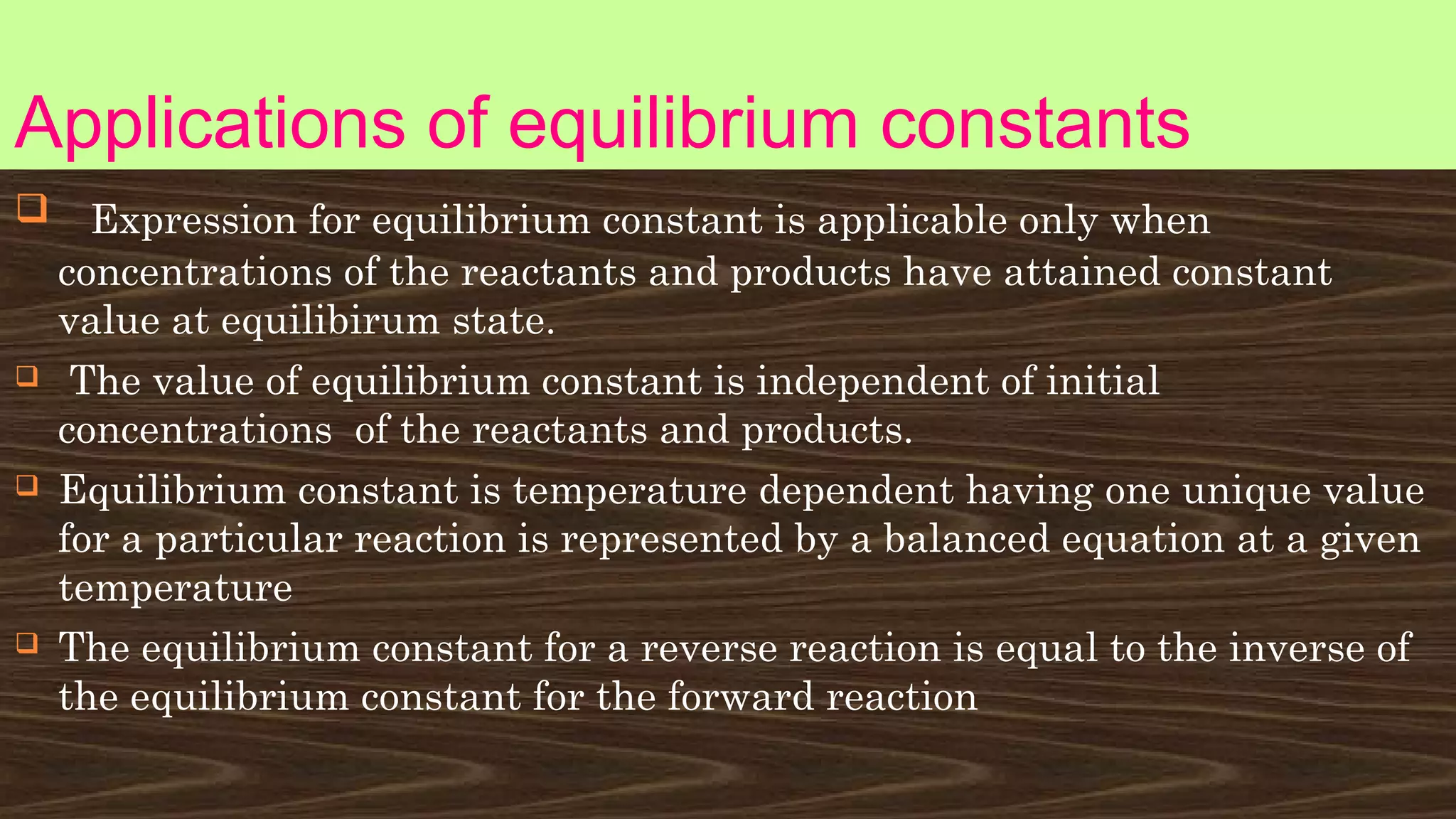 Applications of equilibrium constants

❑ Expression for equilibrium constant is applicable only when concentrations of the reactants and products have attained constant value at equilibirum state.

❑ The value of equilibrium constant is independent of initial concentrations of the reactants and products.

❑ Equilibrium constant is temperature dependent having one unique value for a particular reaction is represented by a balanced equation at a given temperature

❑ The equilibrium constant for a reverse reaction is equal to the inverse of the equilibrium constant for the forward reaction